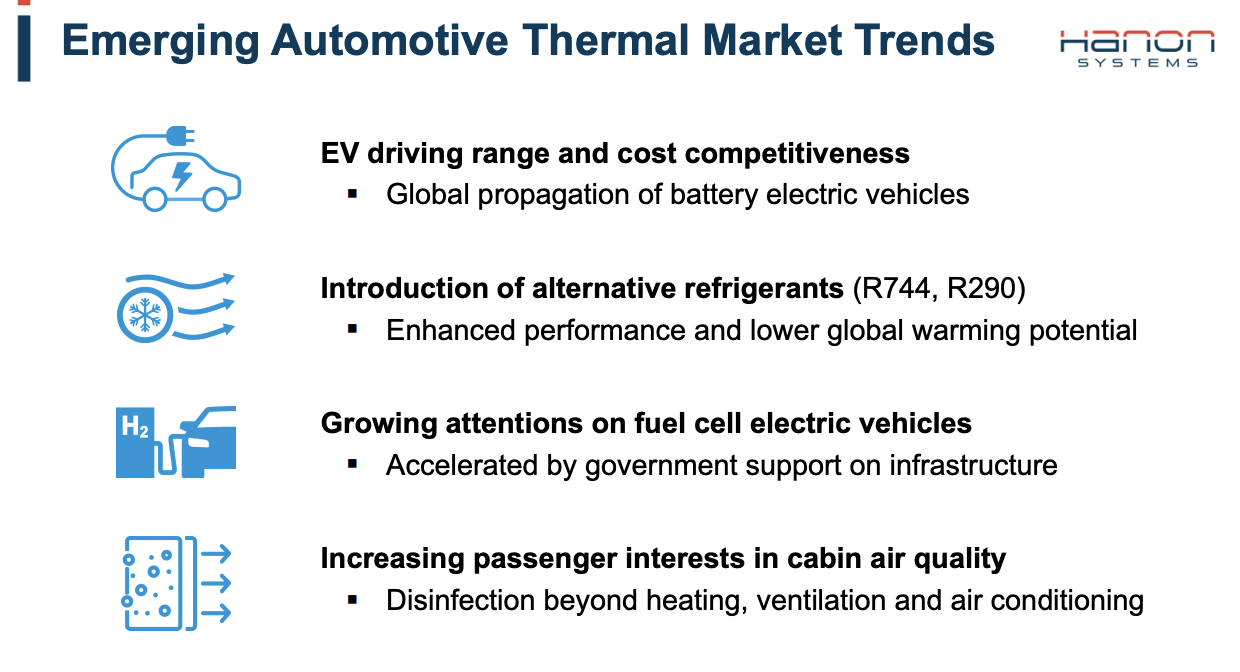 Emerging Automotive Thermal Market Trends

HANON SYSTEMS

EV driving range and cost competitiveness
▪ Global propagation of battery electric vehicles

Introduction of alternative refrigerants (R744, R290)
▪ Enhanced performance and lower global warming potential

$H_2$

Growing attentions on fuel cell electric vehicles
▪ Accelerated by government support on infrastructure

Increasing passenger interests in cabin air quality
▪ Disinfection beyond heating, ventilation and air conditioning